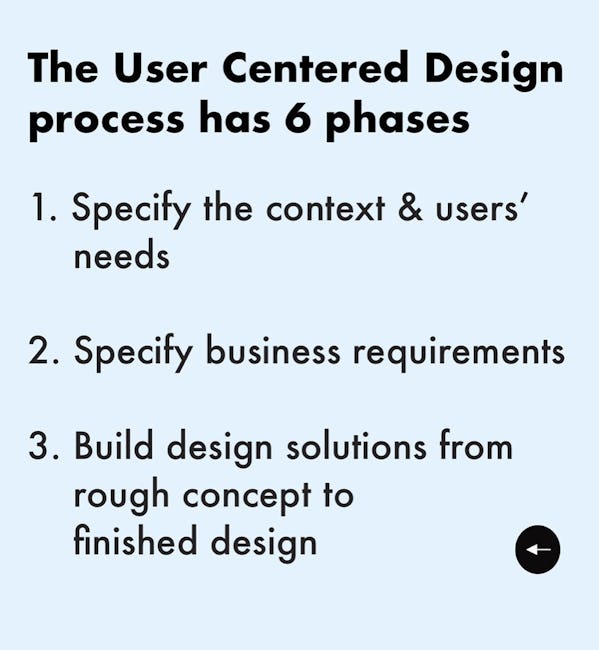 The User Centered Design process has 6 phases

1. Specify the context & users' needs

2. Specify business requirements

3. Build design solutions from rough concept to finished design